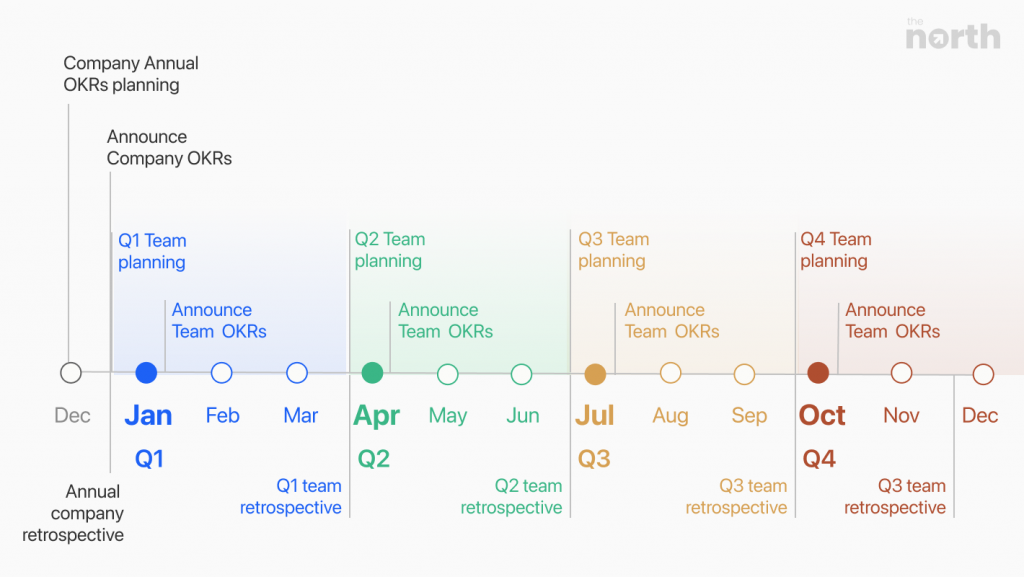 the north

Company Annual OKRs planning

Announce Company OKRs

Q1 Team planning

Announce Team OKRs

Q2 Team planning

Announce Team OKRs

Q3 Team planning

Announce Team OKRs

Q4 Team planning

Announce Team OKRs

Dec Jan Feb Mar Apr May Jun Jul Aug Sep Oct Nov Dec

Q1 Q2 Q3 Q4

Annual company retrospective

Q1 team retrospective

Q2 team retrospective

Q3 team retrospective

Q3 team retrospective